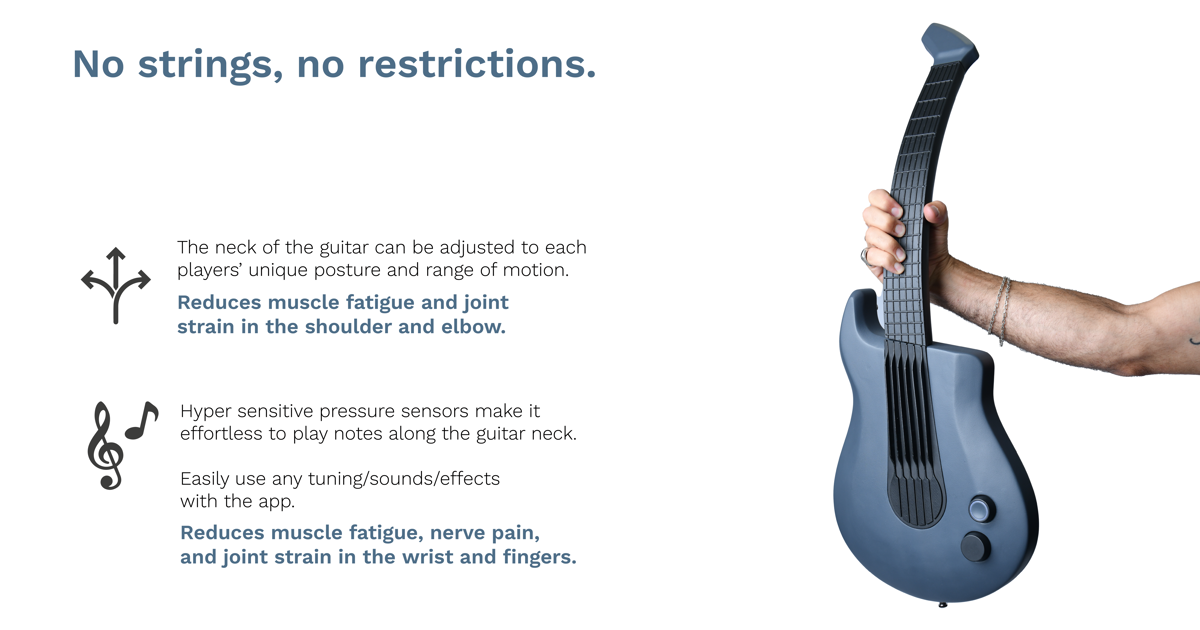 No strings, no restrictions.

The neck of the guitar can be adjusted to each players' unique posture and range of motion.

Reduces muscle fatigue and joint strain in the shoulder and elbow.

Hyper sensitive pressure sensors make it effortless to play notes along the guitar neck.

Easily use any tuning/sounds/effects with the app.

Reduces muscle fatigue, nerve pain, and joint strain in the wrist and fingers.